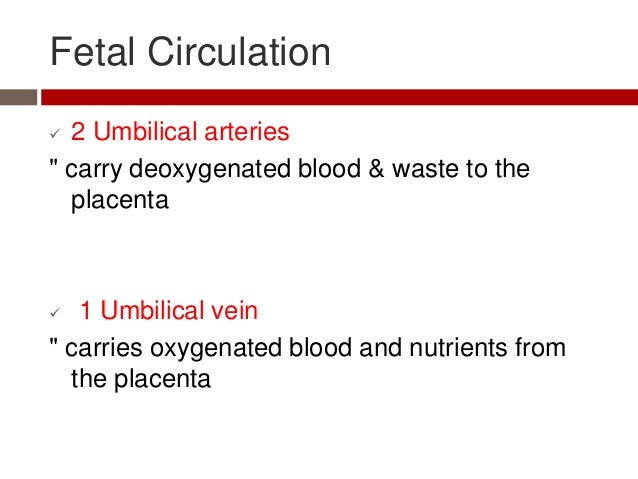 Fetal Circulation

✓ 2 Umbilical arteries

" carry deoxygenated blood & waste to the placenta

✓ 1 Umbilical vein

" carries oxygenated blood and nutrients from the placenta